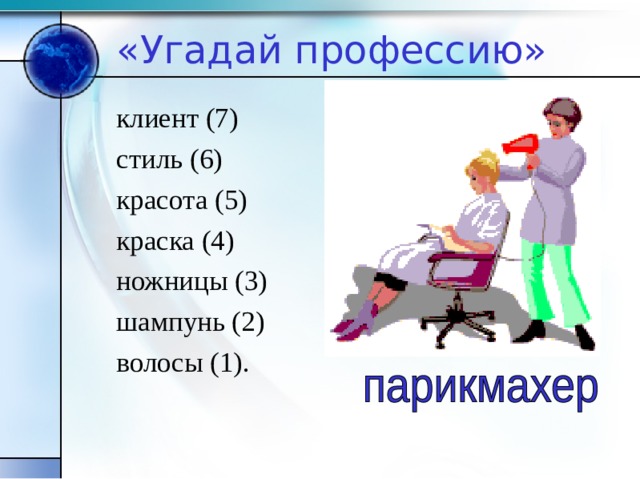 «Угадай профессию»

клиент (7)
стиль (6)
красота (5)
краска (4)
ножницы (3)
шампунь (2)
волосы (1).

парикмахер